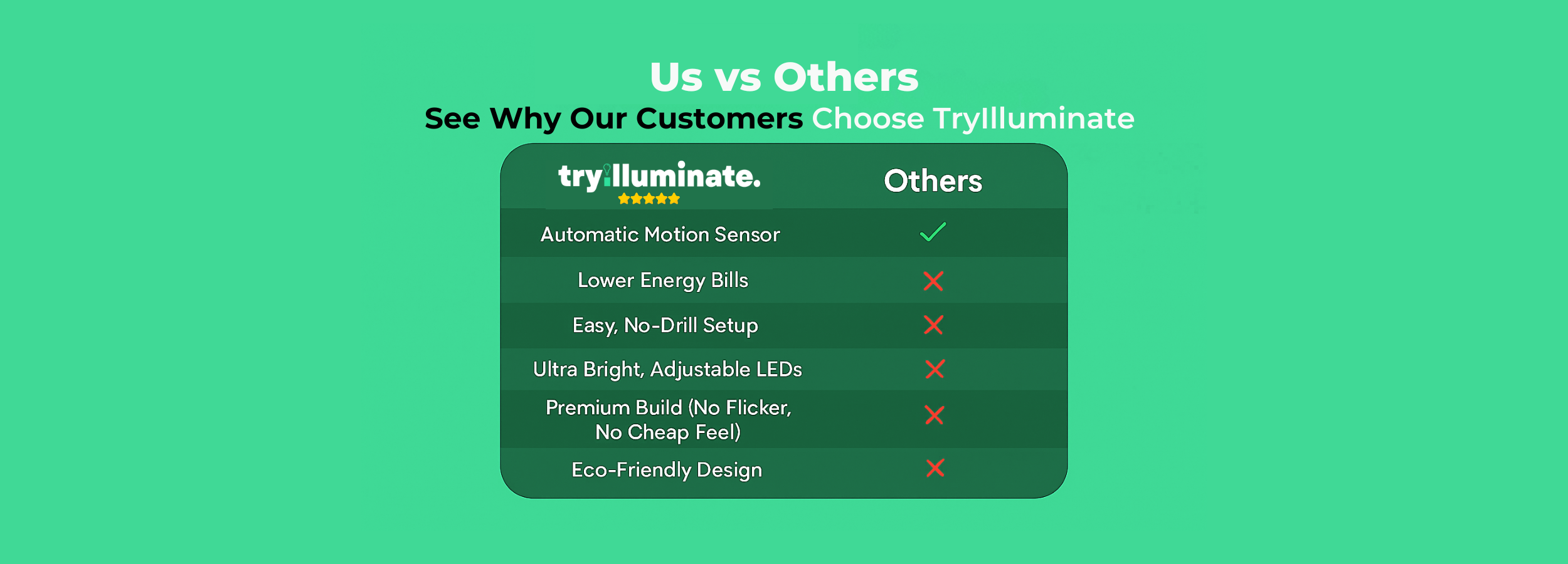 Us vs Others

See Why Our Customers Choose TryIlluminate

| tryilluminate. ★★★★★ | Others |
|---|---|
| Automatic Motion Sensor | ✓ |
| Lower Energy Bills | ✗ |
| Easy, No-Drill Setup | ✗ |
| Ultra Bright, Adjustable LEDs | ✗ |
| Premium Build (No Flicker, No Cheap Feel) | ✗ |
| Eco-Friendly Design | ✗ |